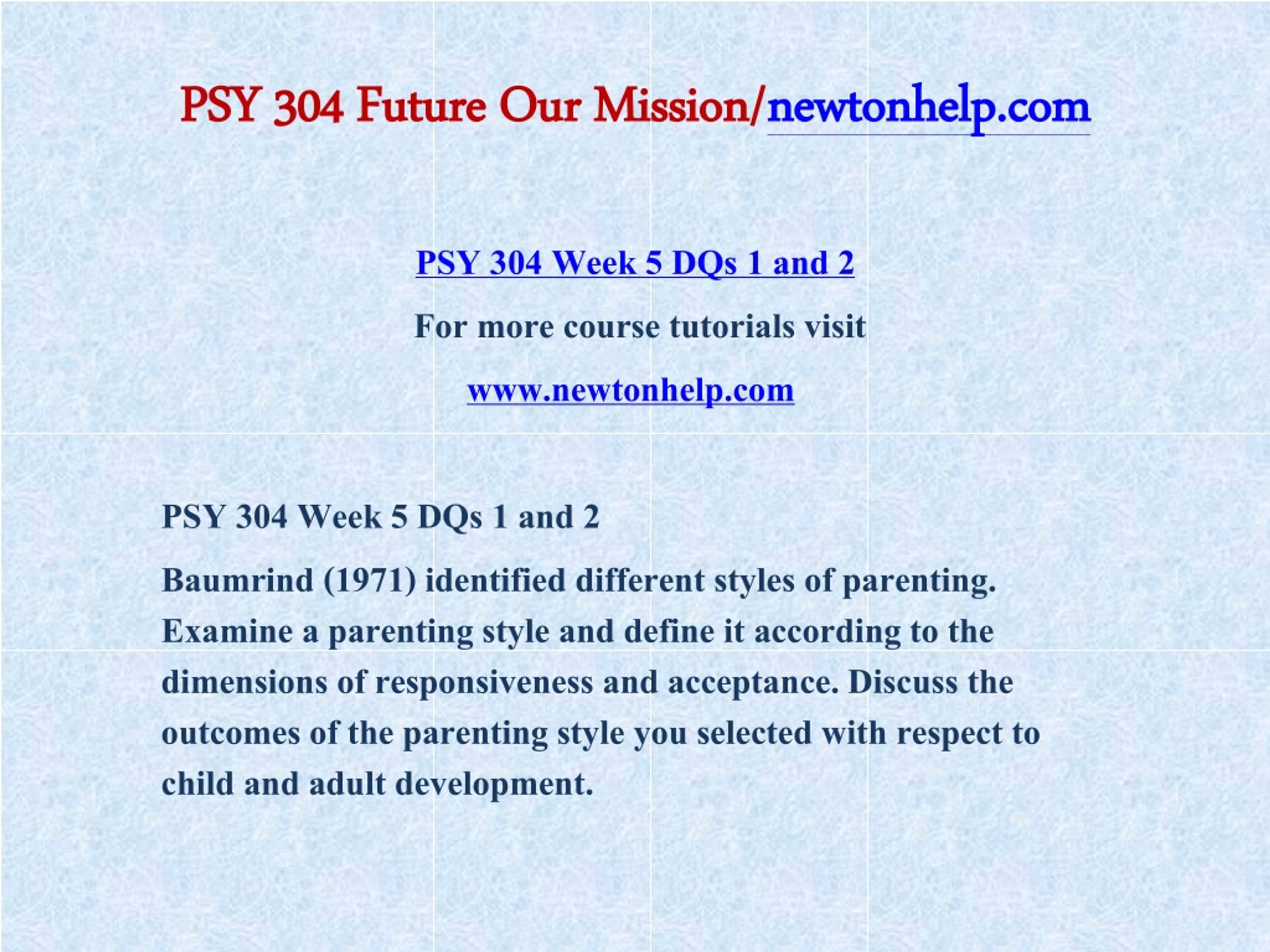 PSY 304 Future Our Mission/newtonhelp.com

PSY 304 Week 5 DQs 1 and 2

For more course tutorials visit

www.newtonhelp.com

PSY 304 Week 5 DQs 1 and 2

Baumrind (1971) identified different styles of parenting. Examine a parenting style and define it according to the dimensions of responsiveness and acceptance. Discuss the outcomes of the parenting style you selected with respect to child and adult development.